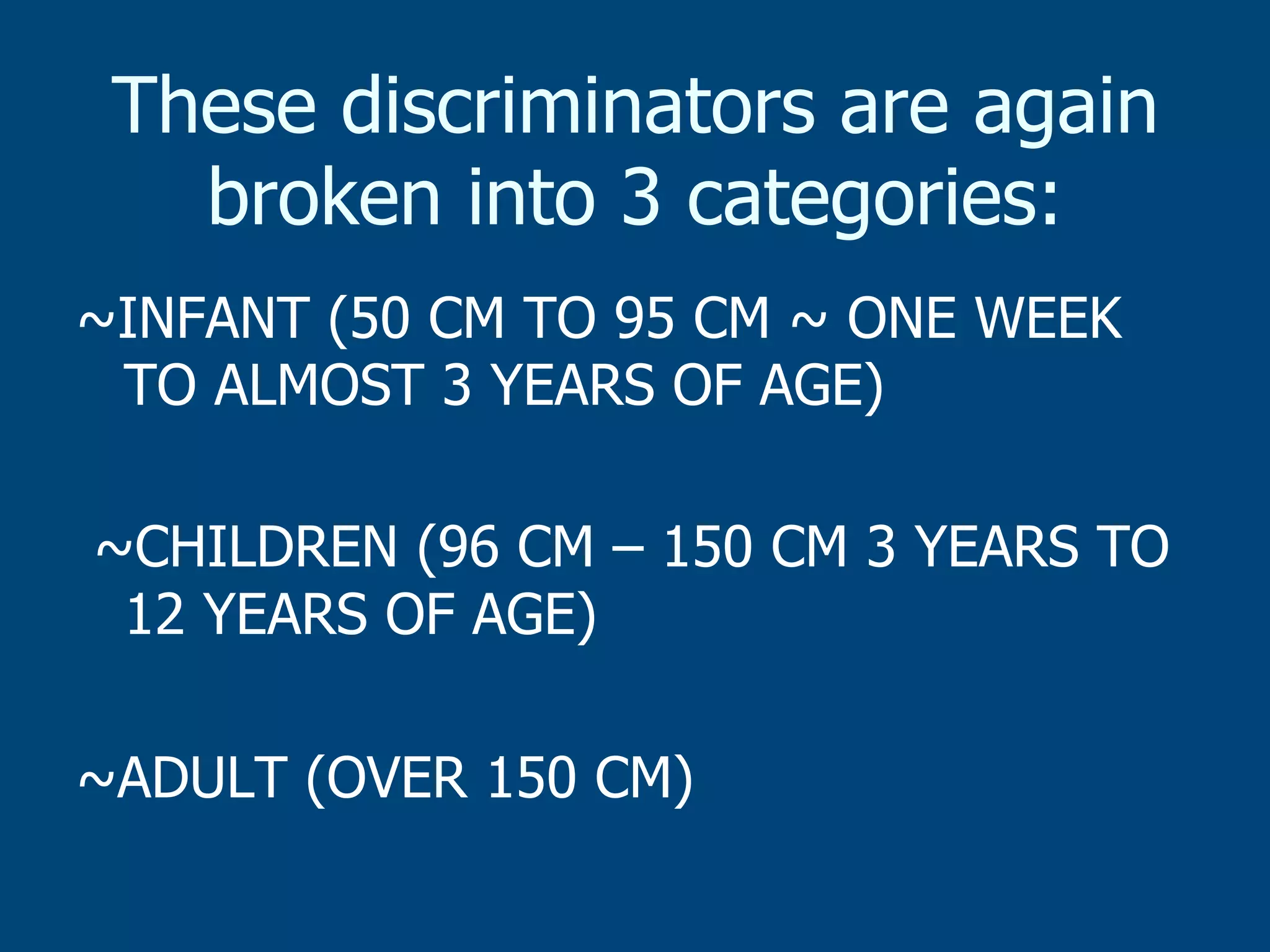 These discriminators are again broken into 3 categories:

~INFANT (50 CM TO 95 CM ~ ONE WEEK TO ALMOST 3 YEARS OF AGE)

~CHILDREN (96 CM – 150 CM 3 YEARS TO 12 YEARS OF AGE)

~ADULT (OVER 150 CM)